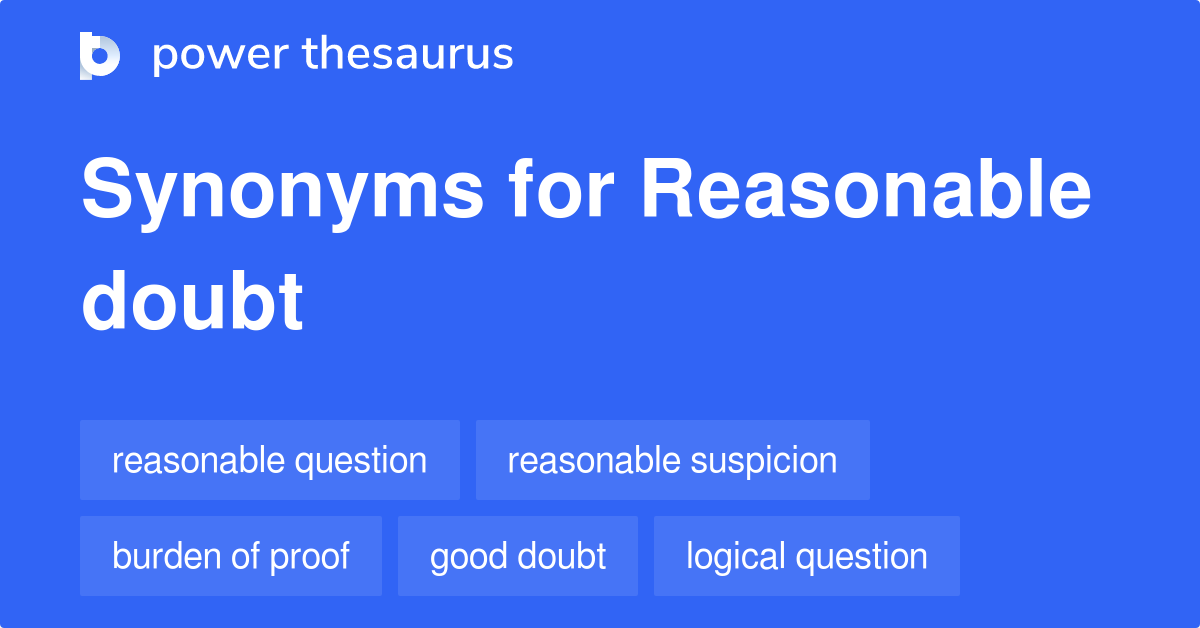 power thesaurus

Synonyms for Reasonable doubt

reasonable question
reasonable suspicion
burden of proof
good doubt
logical question